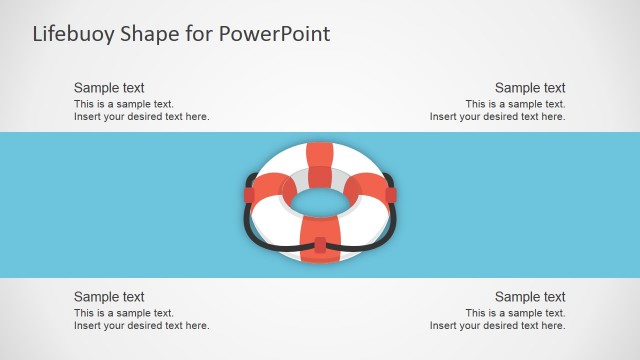 Lifebuoy Shape for PowerPoint

Sample text
This is a sample text.
Insert your desired text here.

Sample text
This is a sample text.
Insert your desired text here.

Sample text
This is a sample text.
Insert your desired text here.

Sample text
This is a sample text.
Insert your desired text here.